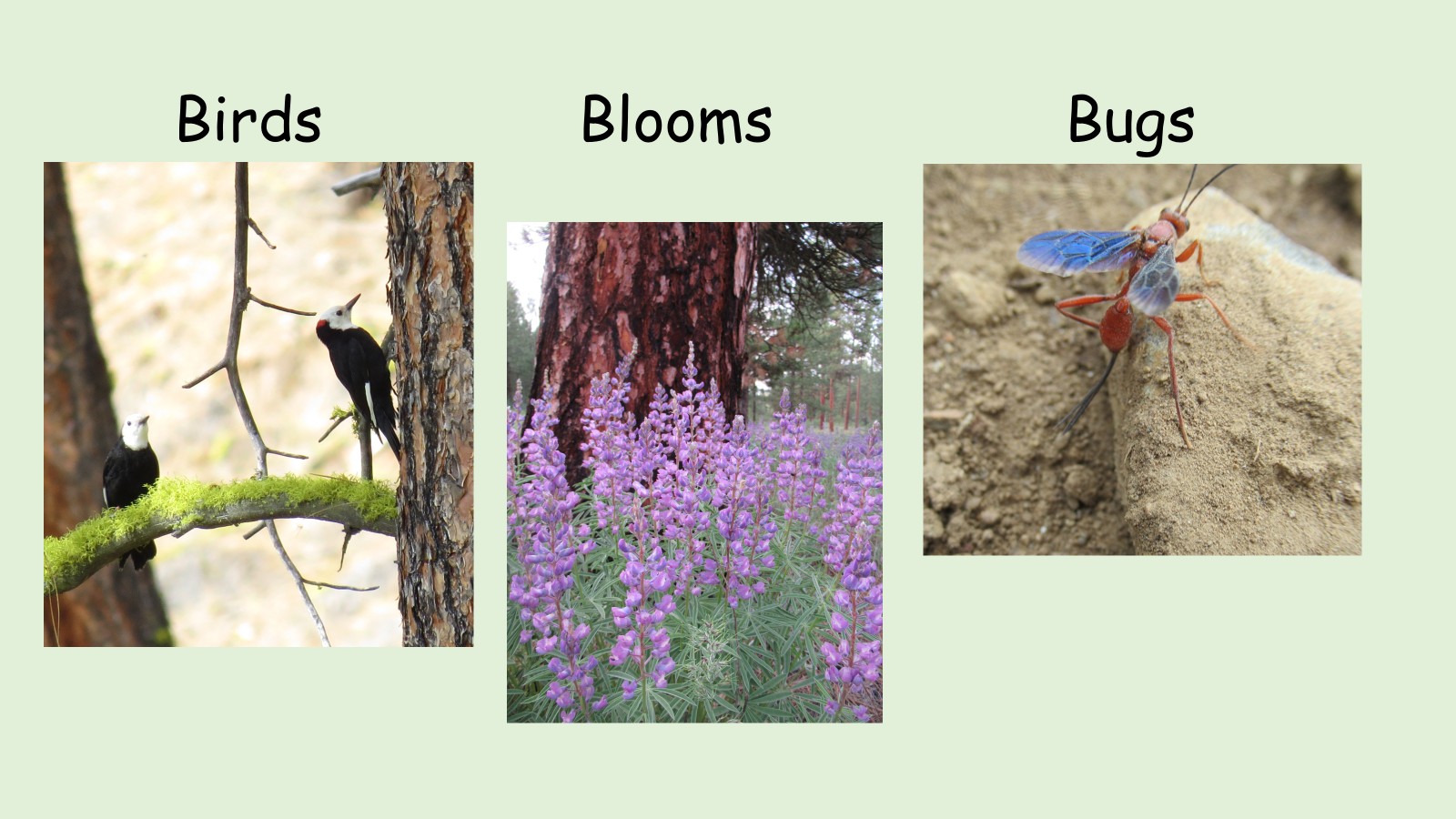 Birds

Blooms

Bugs